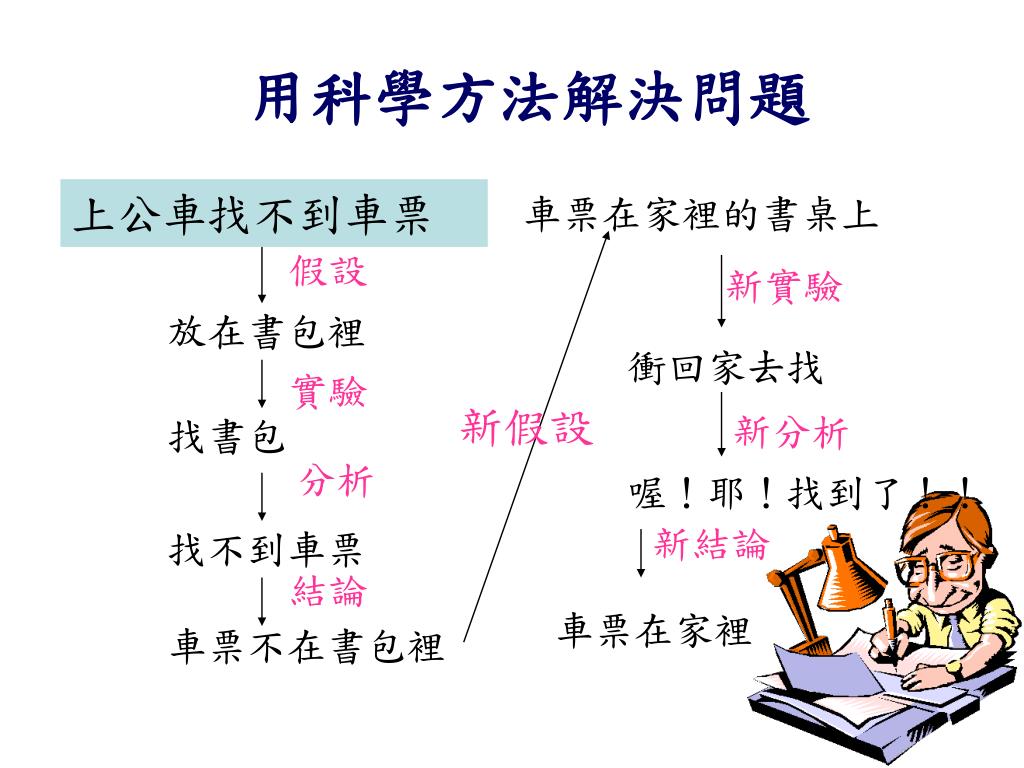 用科學方法解決問題

上公車找不到車票

假設

放在書包裡

實驗

找書包

分析

找不到車票

結論

車票不在書包裡

新假設

車票在家裡的書桌上

新實驗

衝回家去找

新分析

喔！耶！找到了！！

新結論

車票在家裡